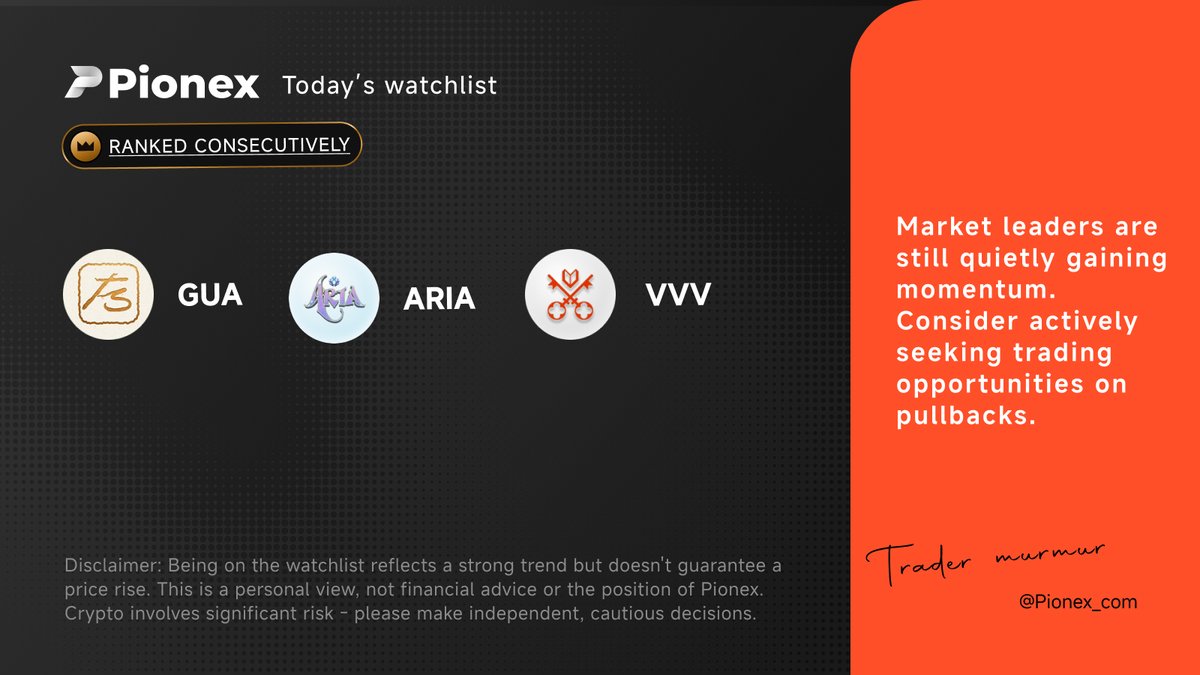 Pionex Today's watchlist

RANKED CONSECUTIVELY

GUA

ARIA

VVV

Disclaimer: Being on the watchlist reflects a strong trend but doesn't guarantee a price rise. This is a personal view, not financial advice or the position of Pionex. Crypto involves significant risk - please make independent, cautious decisions.

Market leaders are still quietly gaining momentum. Consider actively seeking trading opportunities on pullbacks.

Trader murmur

@Pionex_com